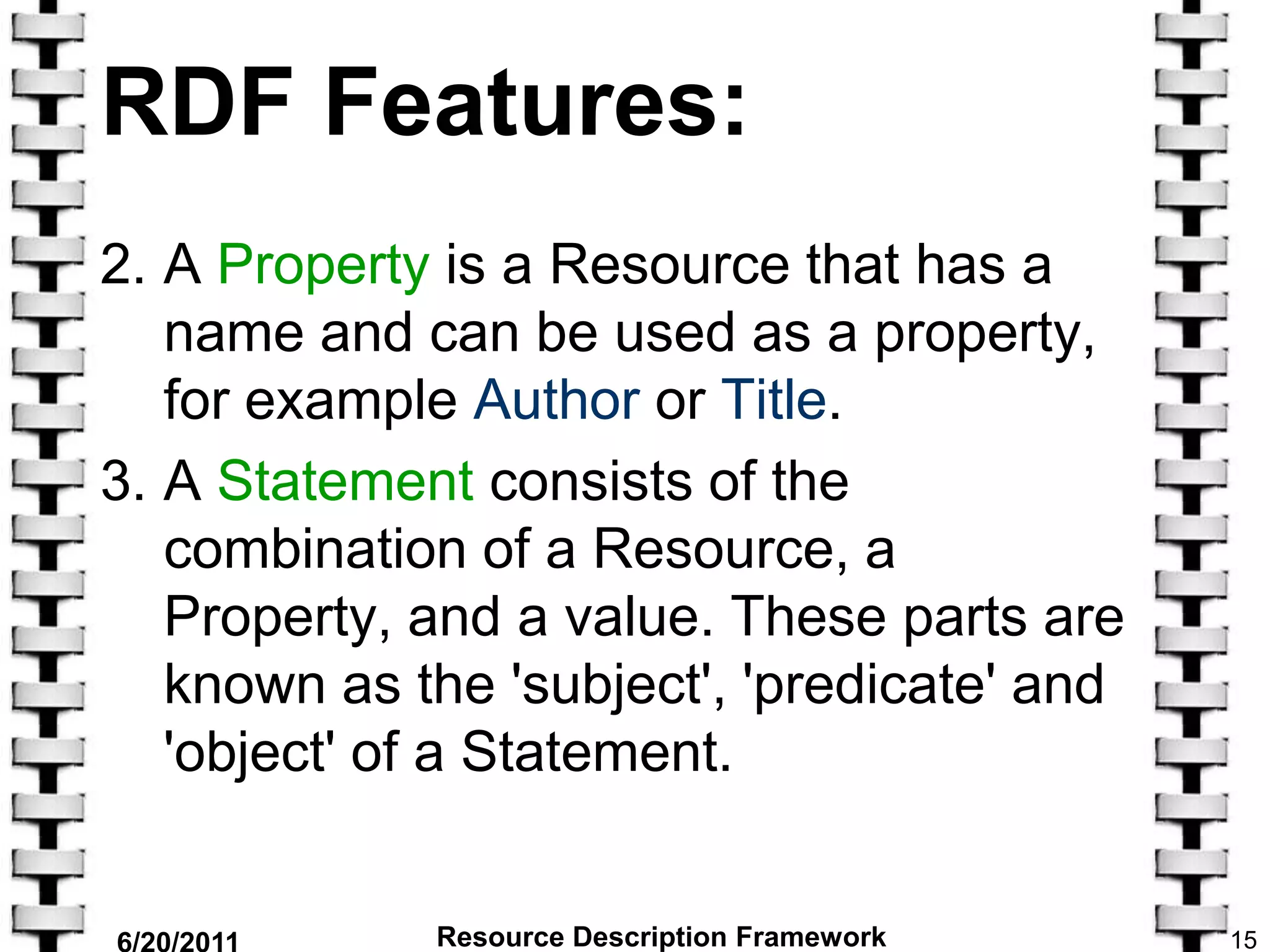 RDF Features:

2. A Property is a Resource that has a name and can be used as a property, for example Author or Title.

3. A Statement consists of the combination of a Resource, a Property, and a value. These parts are known as the 'subject', 'predicate' and 'object' of a Statement.

6/20/2011

Resource Description Framework

15